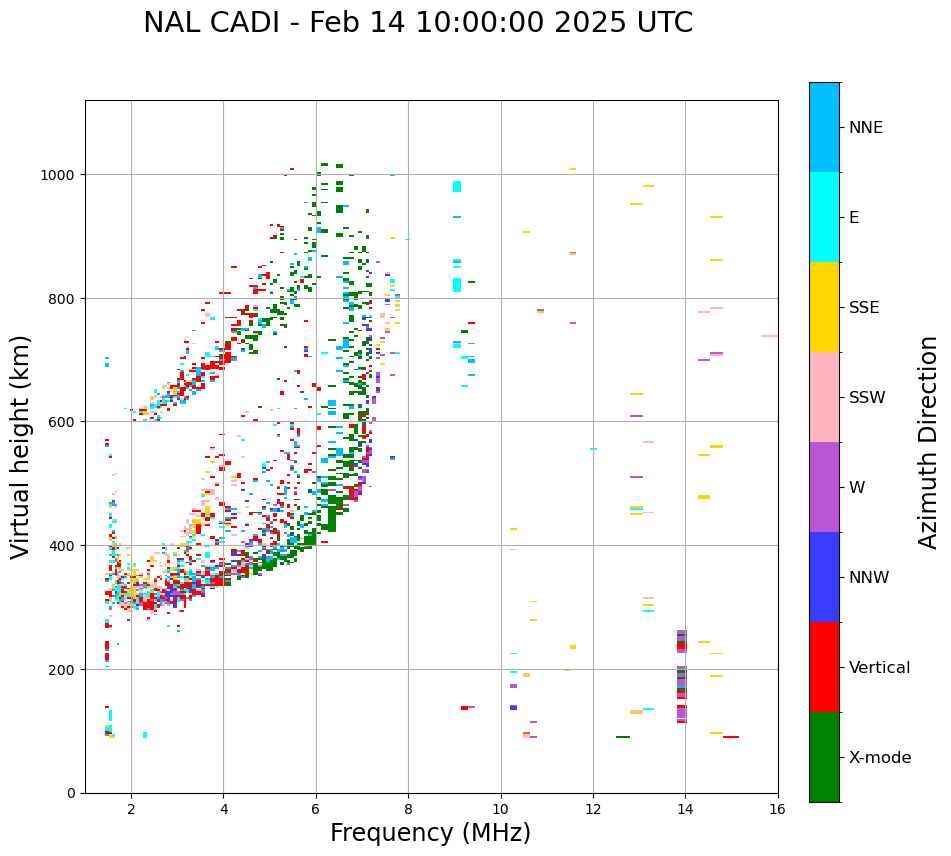 NAL CADI - Feb 14 10:00:00 2025 UTC

Virtual height (km)

1000
800
600
400
200
0

2
4
6
8
10
12
14
16

Frequency (MHz)

NNE
E
SSE
SSW
W
NNW
Vertical
X-mode

Azimuth Direction